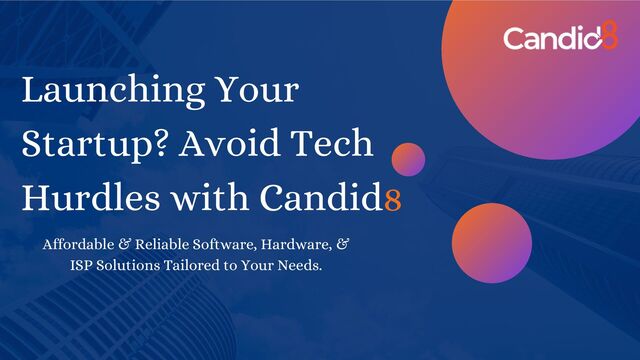 Candid8

Launching Your Startup? Avoid Tech Hurdles with Candid8

Affordable & Reliable Software, Hardware, & ISP Solutions Tailored to Your Needs.